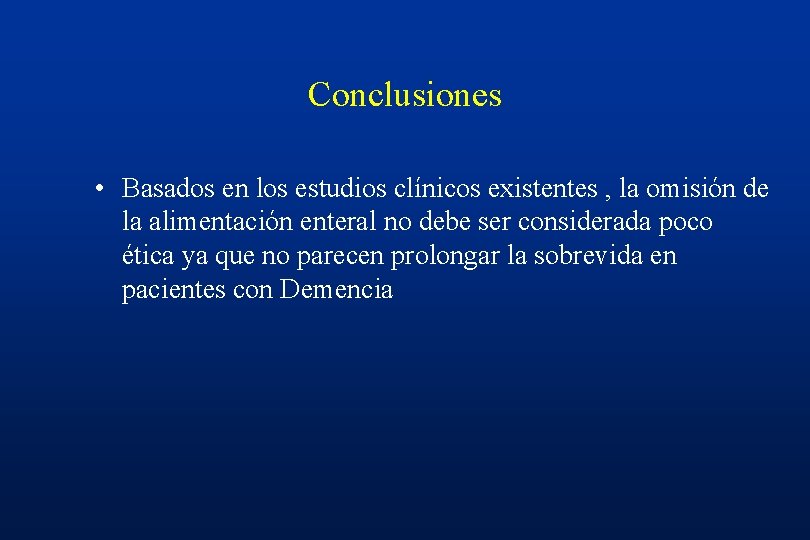 Conclusiones

• Basados en los estudios clínicos existentes , la omisión de la alimentación enteral no debe ser considerada poco ética ya que no parecen prolongar la sobrevida en pacientes con Demencia